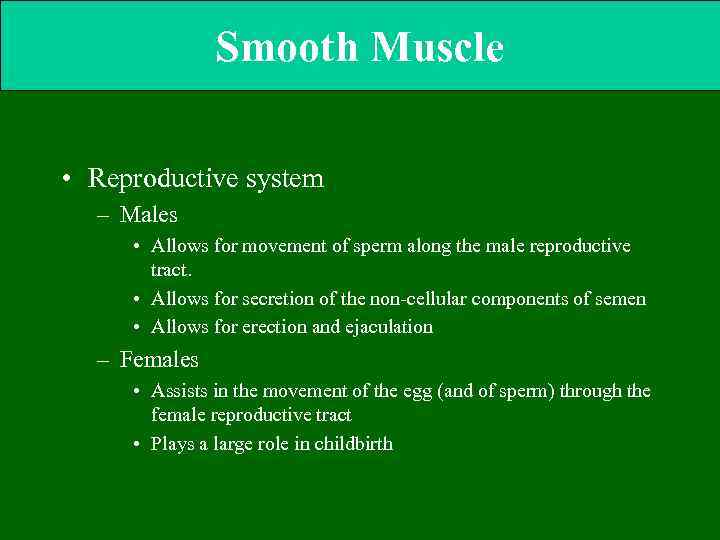 Smooth Muscle

• Reproductive system
– Males
• Allows for movement of sperm along the male reproductive tract.
• Allows for secretion of the non-cellular components of semen
• Allows for erection and ejaculation
– Females
• Assists in the movement of the egg (and of sperm) through the female reproductive tract
• Plays a large role in childbirth